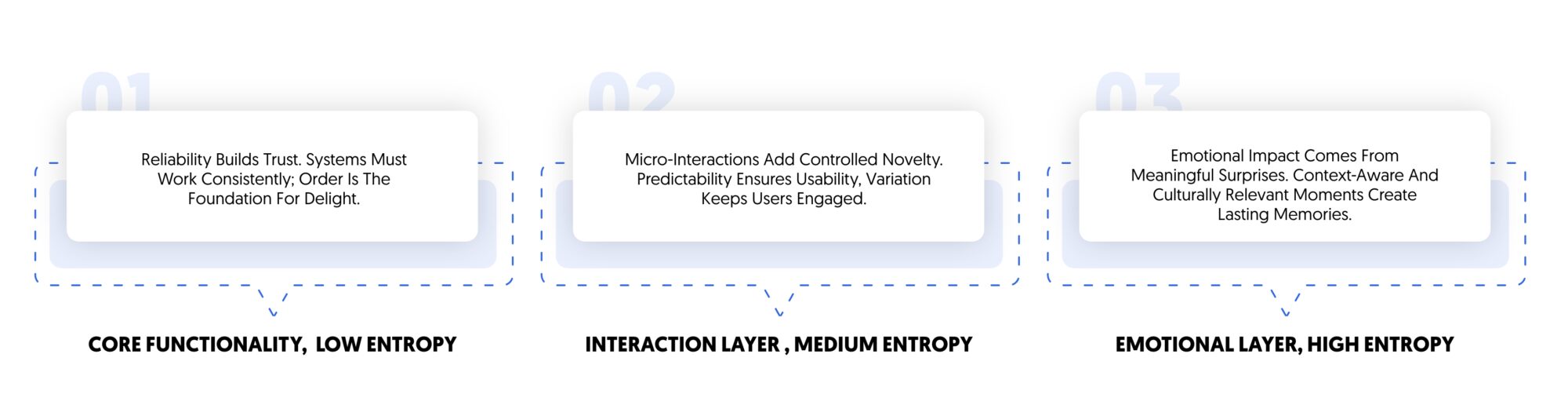 01

Reliability Builds Trust. Systems Must Work Consistently; Order Is The Foundation For Delight.

CORE FUNCTIONALITY,  LOW ENTROPY

02

Micro-Interactions Add Controlled Novelty. Predictability Ensures Usability, Variation Keeps Users Engaged.

INTERACTION LAYER , MEDIUM ENTROPY

03

Emotional Impact Comes From Meaningful Surprises. Context-Aware And Culturally Relevant Moments Create Lasting Memories.

EMOTIONAL LAYER, HIGH ENTROPY